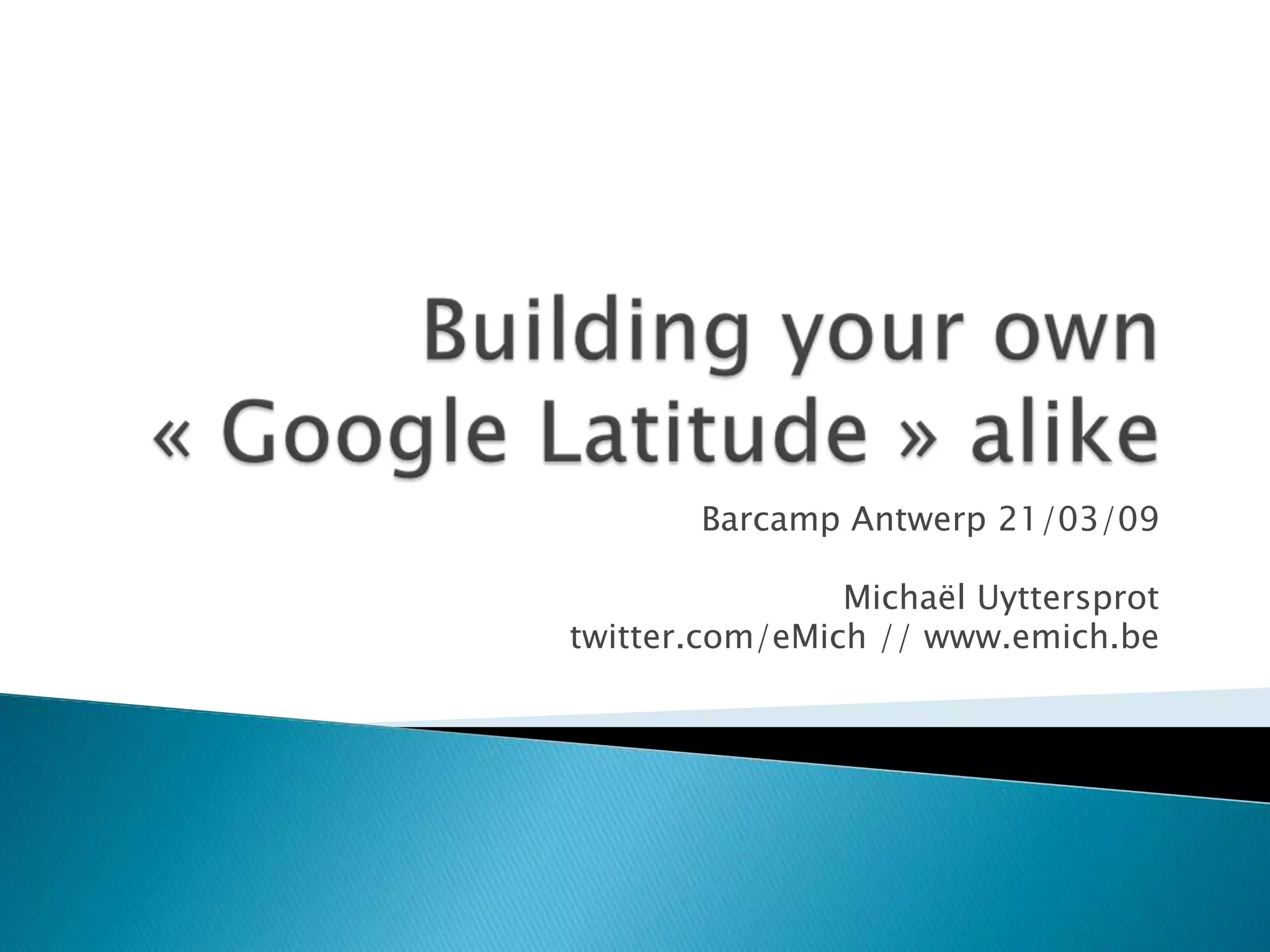 Building your own « Google Latitude » alike

Barcamp Antwerp 21/03/09

Michaël Uyttersprot
twitter.com/eMich // www.emich.be